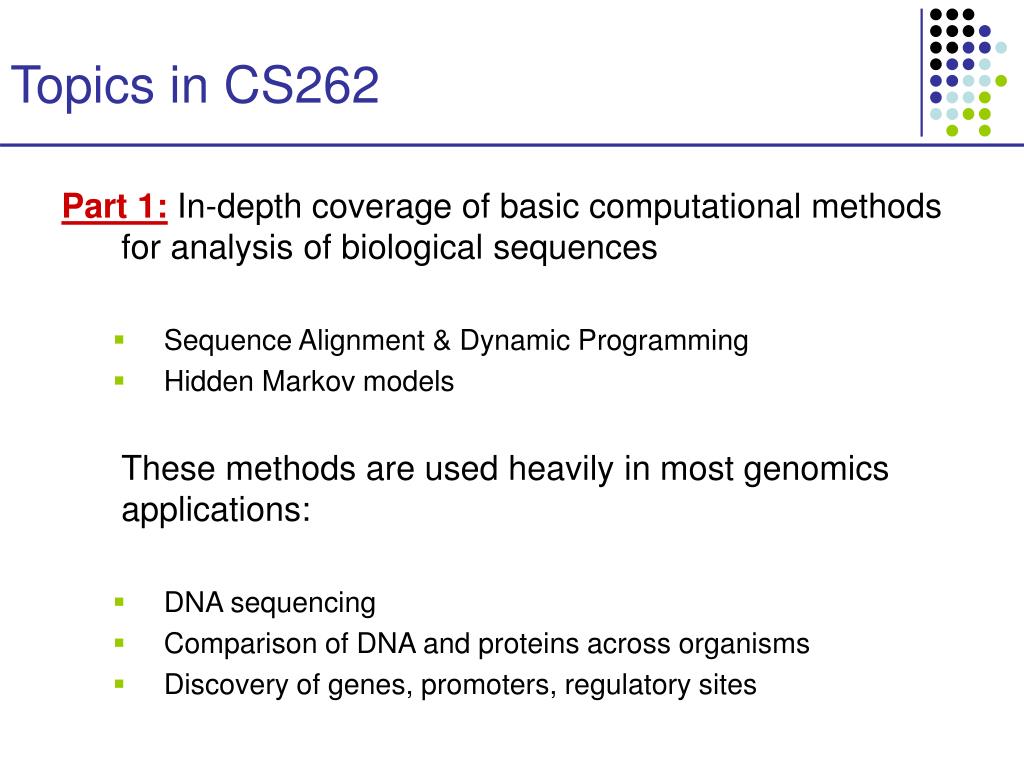 Topics in CS262

Part 1: In-depth coverage of basic computational methods for analysis of biological sequences

- Sequence Alignment & Dynamic Programming
- Hidden Markov models

These methods are used heavily in most genomics applications:

- DNA sequencing
- Comparison of DNA and proteins across organisms
- Discovery of genes, promoters, regulatory sites